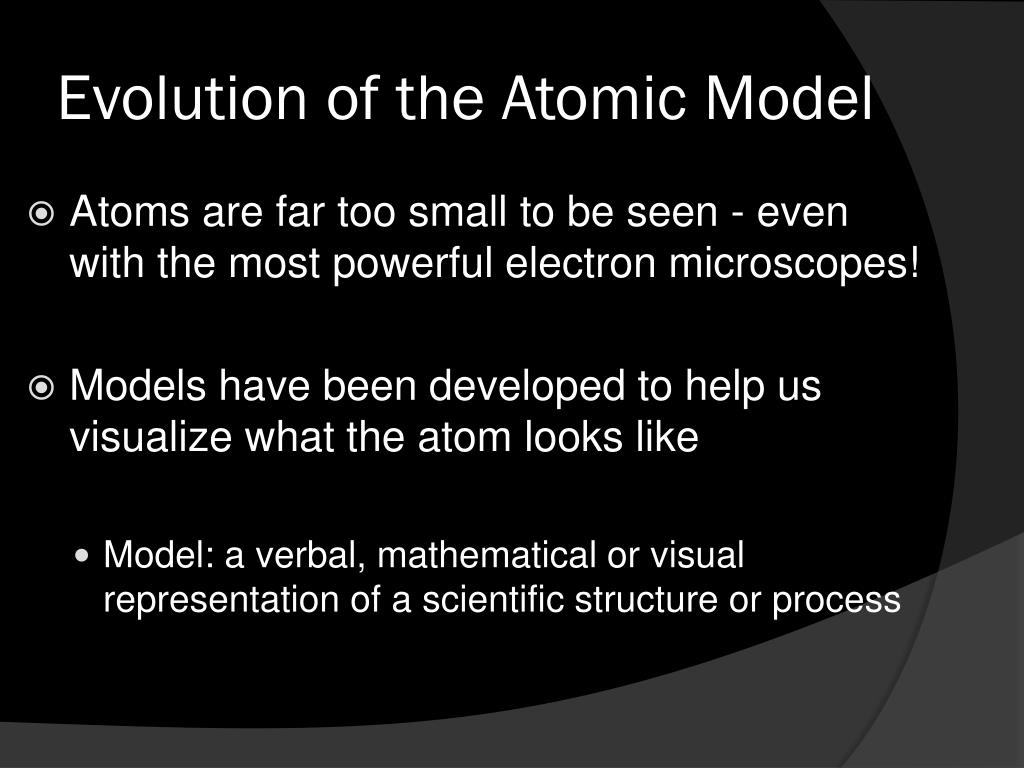 Evolution of the Atomic Model

Atoms are far too small to be seen - even with the most powerful electron microscopes!

Models have been developed to help us visualize what the atom looks like

Model: a verbal, mathematical or visual representation of a scientific structure or process